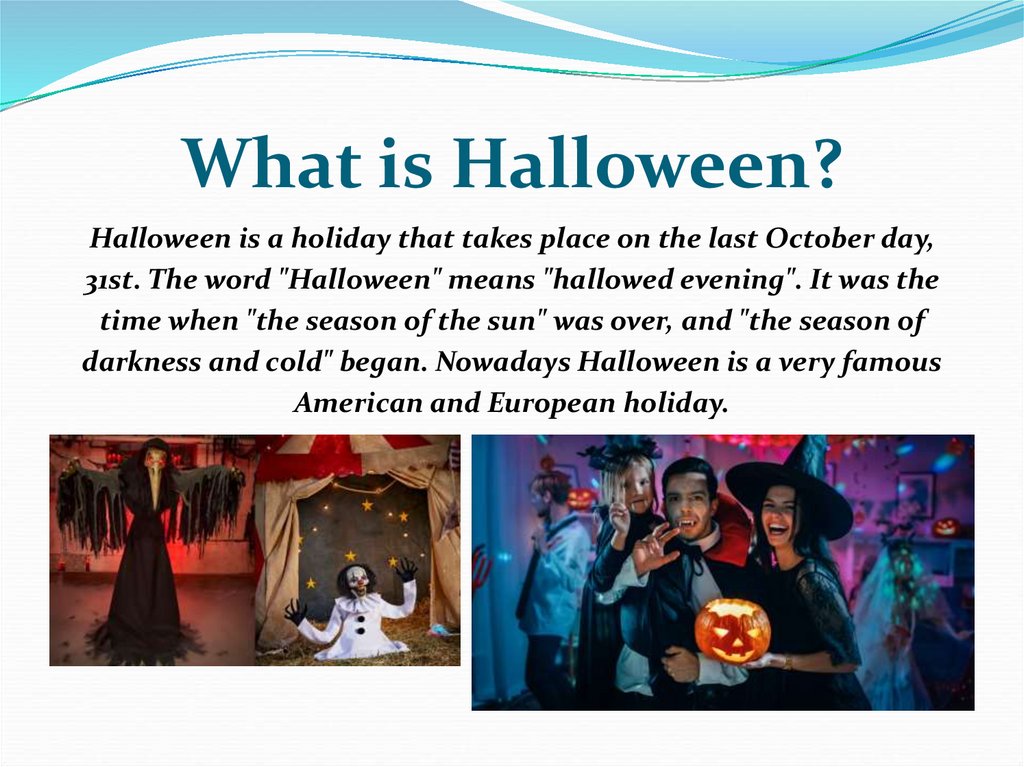 What is Halloween?

Halloween is a holiday that takes place on the last October day, 31st. The word "Halloween" means "hallowed evening". It was the time when "the season of the sun" was over, and "the season of darkness and cold" began. Nowadays Halloween is a very famous American and European holiday.